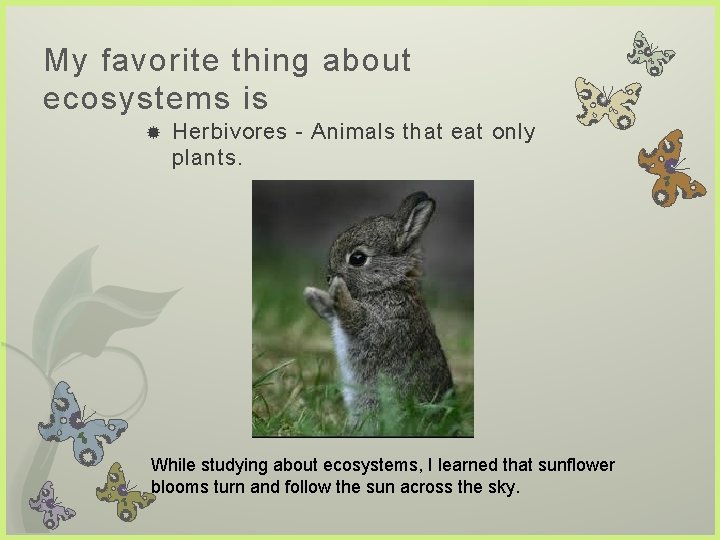 My favorite thing about ecosystems is

Herbivores - Animals that eat only plants.

While studying about ecosystems, I learned that sunflower blooms turn and follow the sun across the sky.